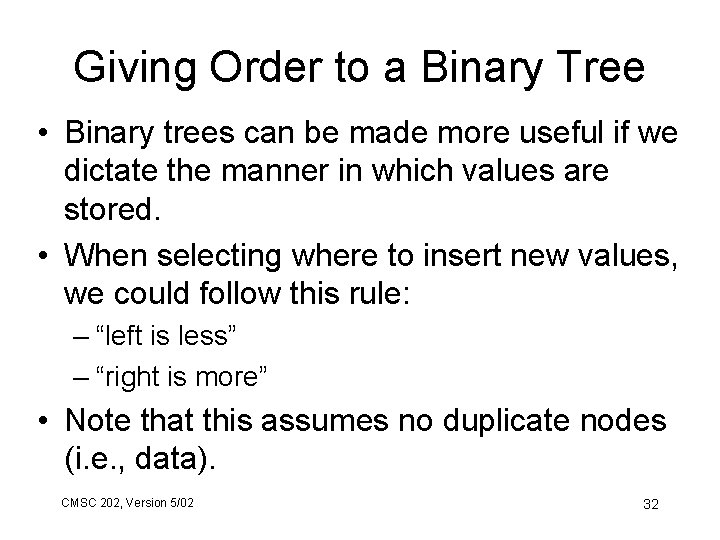 Giving Order to a Binary Tree

• Binary trees can be made more useful if we dictate the manner in which values are stored.

• When selecting where to insert new values, we could follow this rule:

– “left is less”

– “right is more”

• Note that this assumes no duplicate nodes (i.e., data).

CMSC 202, Version 5/02

32